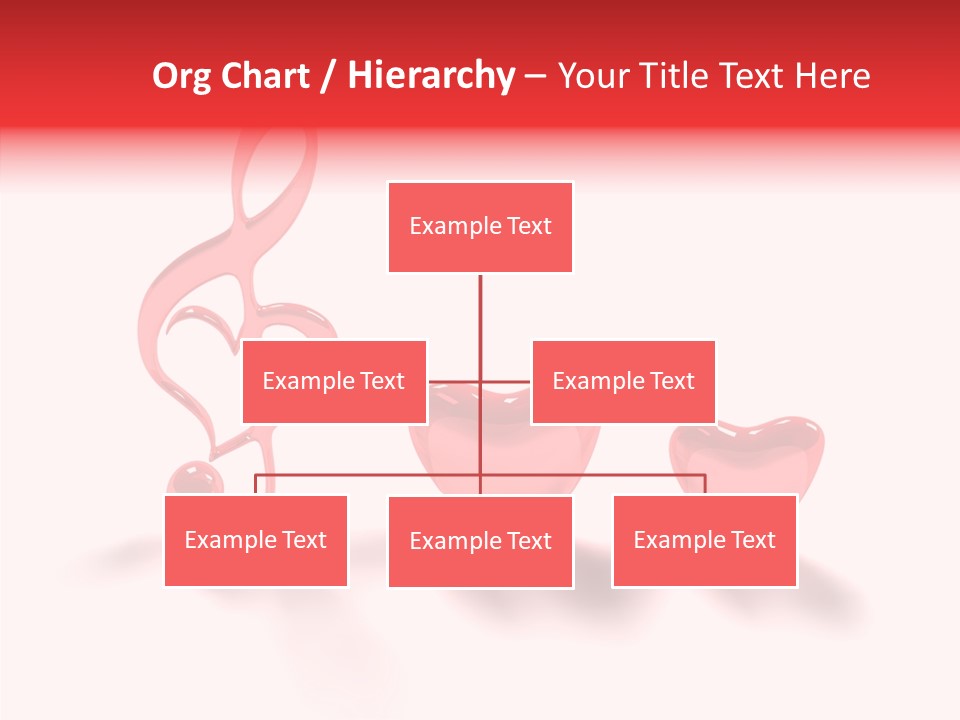 Org Chart / Hierarchy – Your Title Text Here

Example Text

Example Text

Example Text

Example Text

Example Text

Example Text